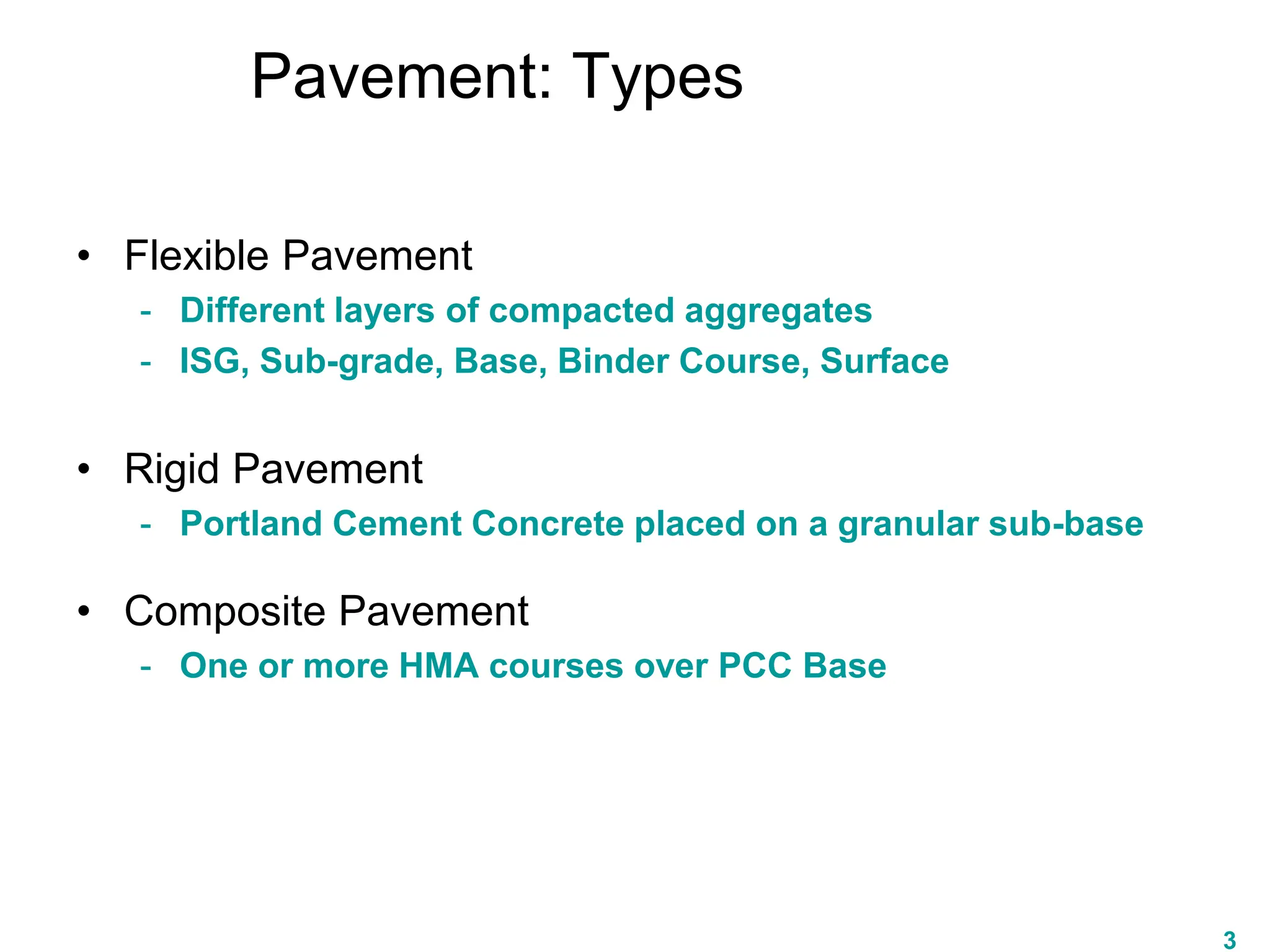 Pavement: Types

• Flexible Pavement
- Different layers of compacted aggregates
- ISG, Sub-grade, Base, Binder Course, Surface

• Rigid Pavement
- Portland Cement Concrete placed on a granular sub-base

• Composite Pavement
- One or more HMA courses over PCC Base

3